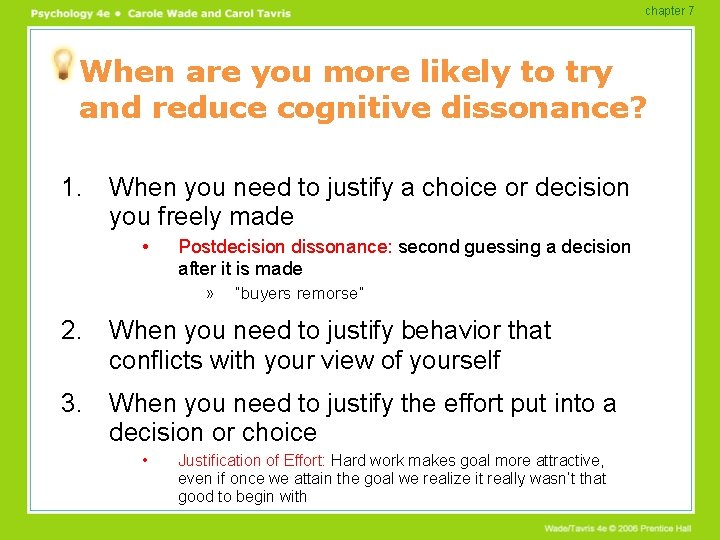 Psychology 4e • Carole Wade and Carol Tavris

chapter 7

When are you more likely to try and reduce cognitive dissonance?

1. When you need to justify a choice or decision you freely made
• Postdecision dissonance: second guessing a decision after it is made
» "buyers remorse"

2. When you need to justify behavior that conflicts with your view of yourself

3. When you need to justify the effort put into a decision or choice
• Justification of Effort: Hard work makes goal more attractive, even if once we attain the goal we realize it really wasn't that good to begin with

Wade/Tavris 4e © 2006 Prentice Hall